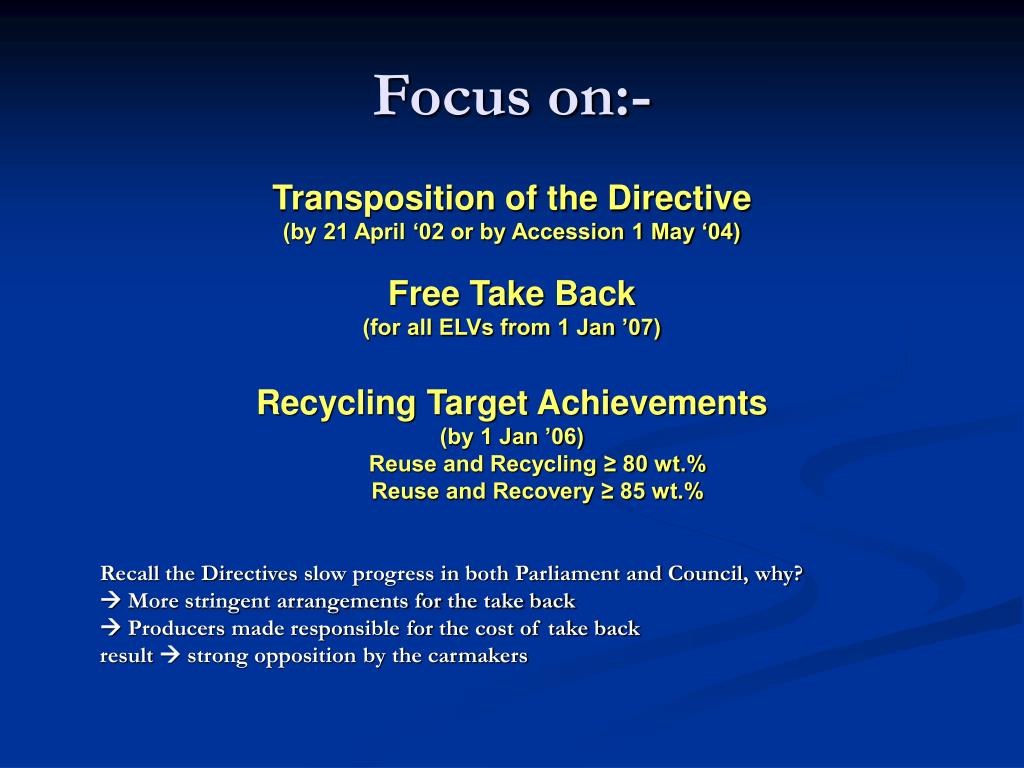 Focus on:-

Transposition of the Directive
(by 21 April ‘02 or by Accession 1 May ‘04)

Free Take Back
(for all ELVs from 1 Jan ’07)

Recycling Target Achievements
(by 1 Jan ’06)
Reuse and Recycling ≥ 80 wt.%
Reuse and Recovery ≥ 85 wt.%

Recall the Directives slow progress in both Parliament and Council, why?
→ More stringent arrangements for the take back
→ Producers made responsible for the cost of take back
result → strong opposition by the carmakers